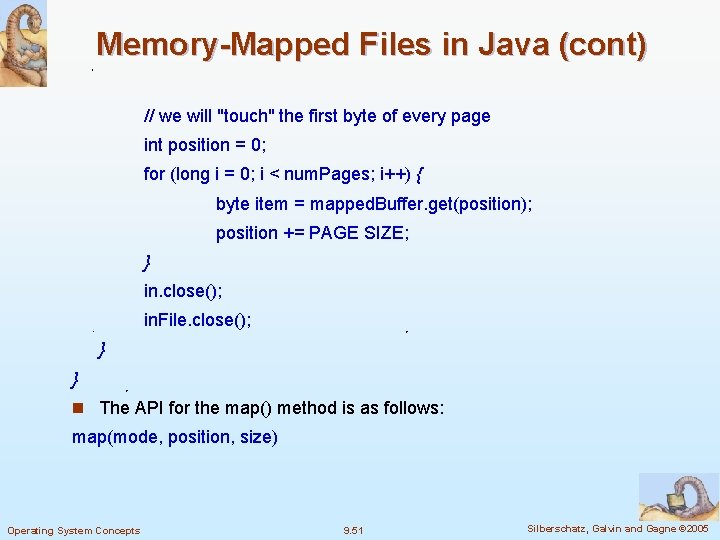 Memory-Mapped Files in Java (cont)

// we will "touch" the first byte of every page
int position = 0;
for (long i = 0; i < numPages; i++) {
byte item = mappedBuffer.get(position);
position += PAGE SIZE;
}
in.close();
inFile.close();
}
}

The API for the map() method is as follows:
map(mode, position, size)

Operating System Concepts 9.51 Silberschatz, Galvin and Gagne ©2005